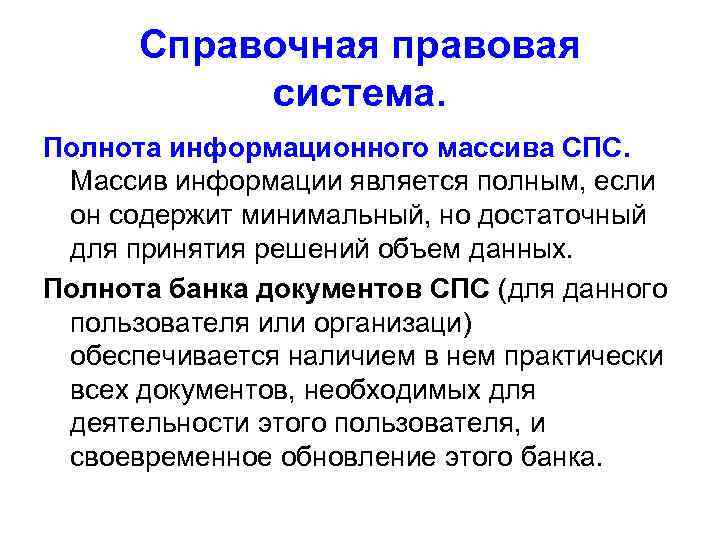 Справочная правовая система.

Полнота информационного массива СПС. Массив информации является полным, если он содержит минимальный, но достаточный для принятия решений объем данных.

Полнота банка документов СПС (для данного пользователя или организаци) обеспечивается наличием в нем практически всех документов, необходимых для деятельности этого пользователя, и своевременное обновление этого банка.